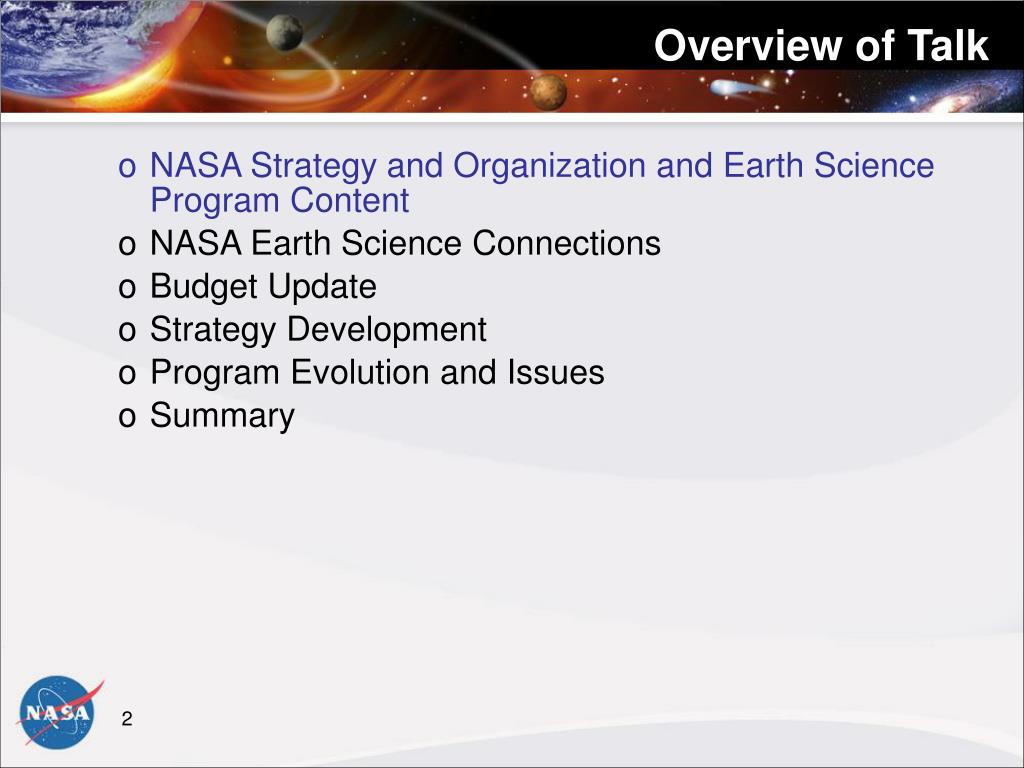 Overview of Talk

o NASA Strategy and Organization and Earth Science Program Content
o NASA Earth Science Connections
o Budget Update
o Strategy Development
o Program Evolution and Issues
o Summary

NASA

2